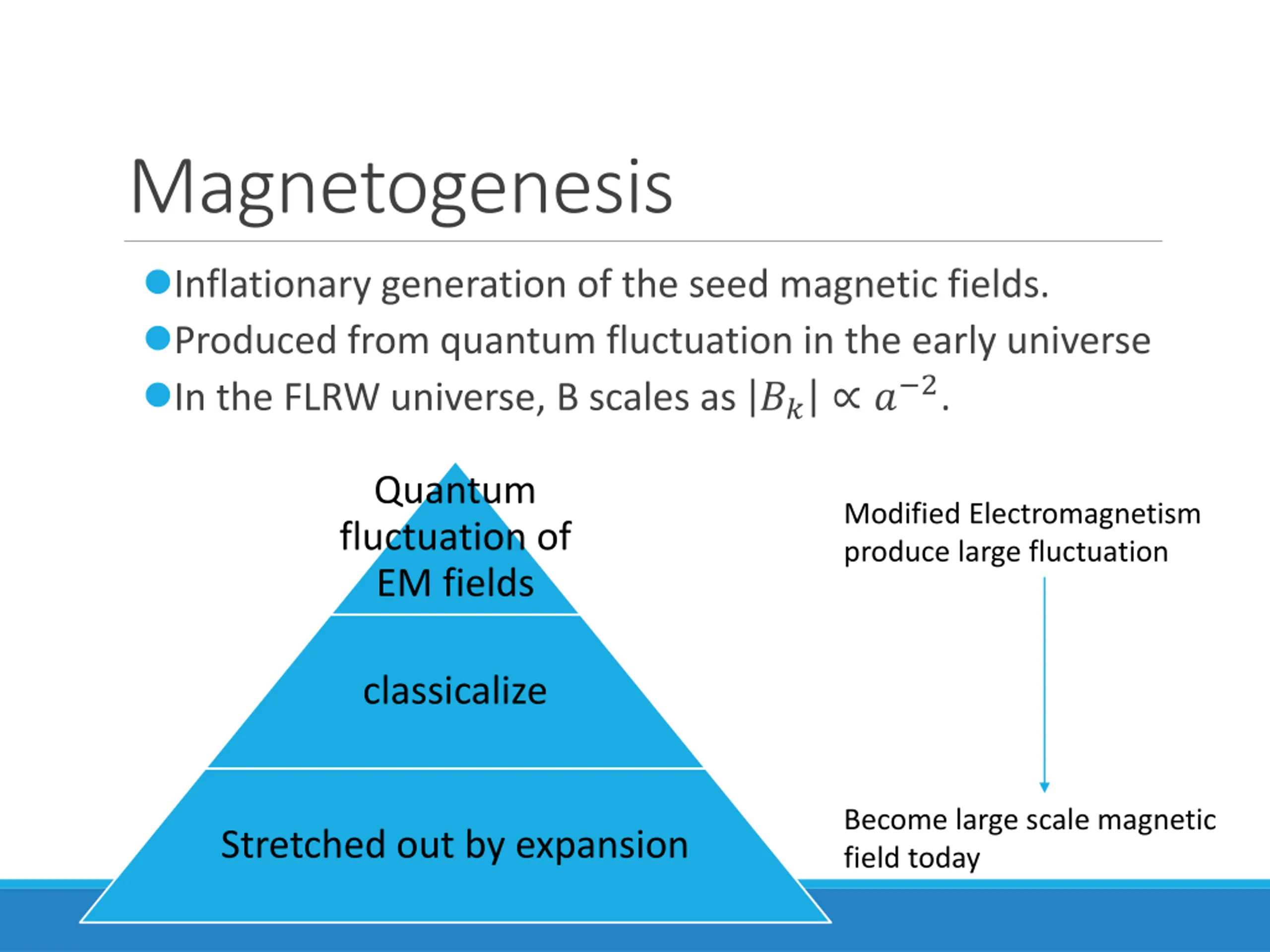 Magnetogenesis

Inflationary generation of the seed magnetic fields.

Produced from quantum fluctuation in the early universe

In the FLRW universe, B scales as $|B_k| \propto a^{-2}$.

Quantum fluctuation of EM fields

classicalize

Stretched out by expansion

Modified Electromagnetism produce large fluctuation

Become large scale magnetic field today